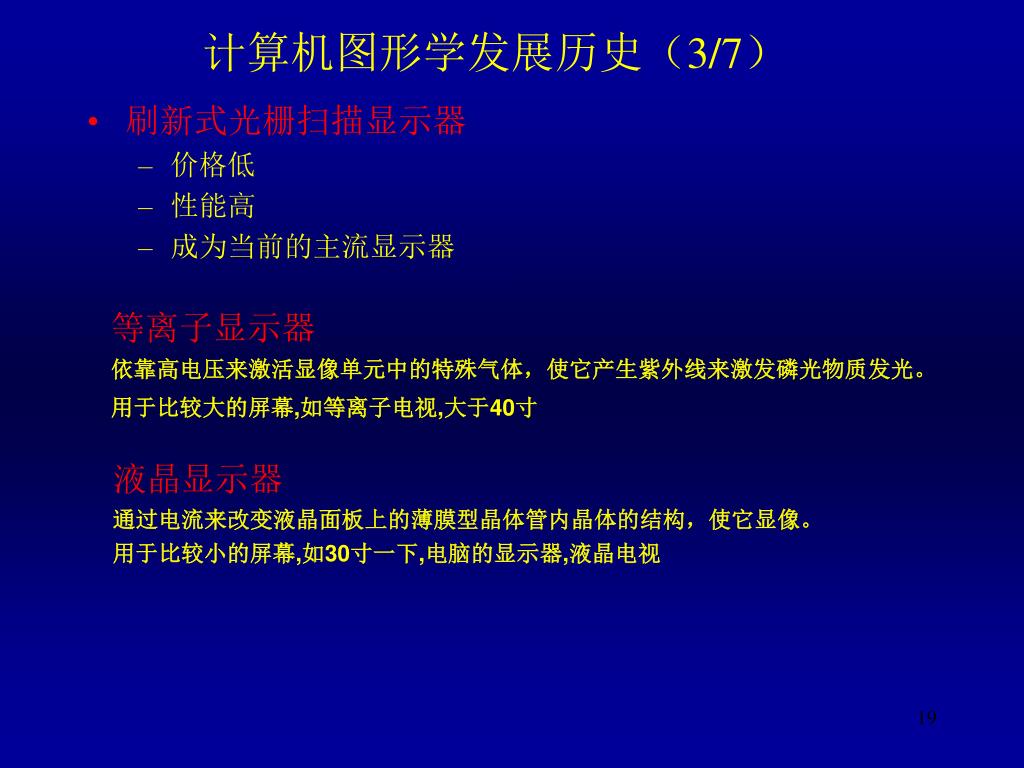 计算机图形学发展历史（3/7）

• 刷新式光栅扫描显示器
– 价格低
– 性能高
– 成为当前的主流显示器

等离子显示器
依靠高电压来激活显像单元中的特殊气体，使它产生紫外线来激发磷光物质发光。
用于比较大的屏幕,如等离子电视,大于40寸

液晶显示器
通过电流来改变液晶面板上的薄膜型晶体管内晶体的结构，使它显像。
用于比较小的屏幕,如30寸一下,电脑的显示器,液晶电视

19